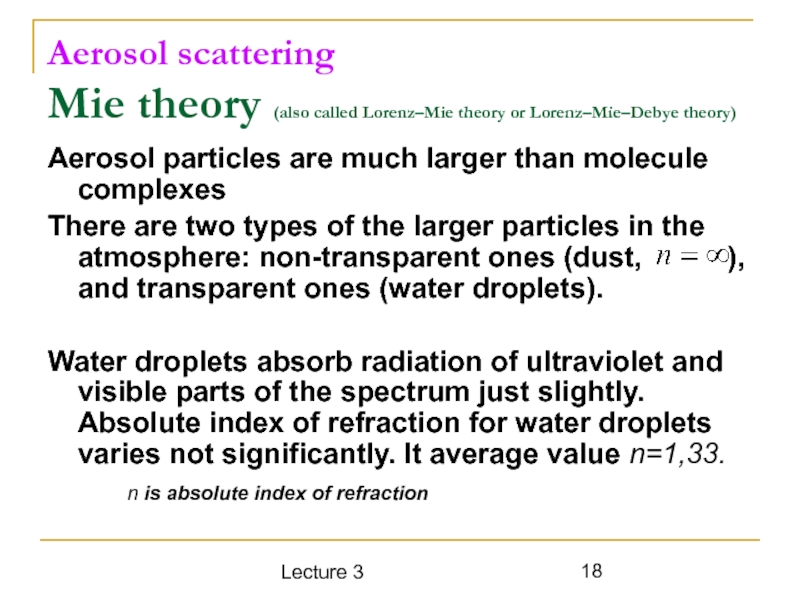 Aerosol scattering

Mie theory (also called Lorenz–Mie theory or Lorenz–Mie–Debye theory)

Aerosol particles are much larger than molecule complexes

There are two types of the larger particles in the atmosphere: non-transparent ones (dust, $n = \infty$), and transparent ones (water droplets).

Water droplets absorb radiation of ultraviolet and visible parts of the spectrum just slightly. Absolute index of refraction for water droplets varies not significantly. It average value n=1,33.

n is absolute index of refraction

Lecture 3

18